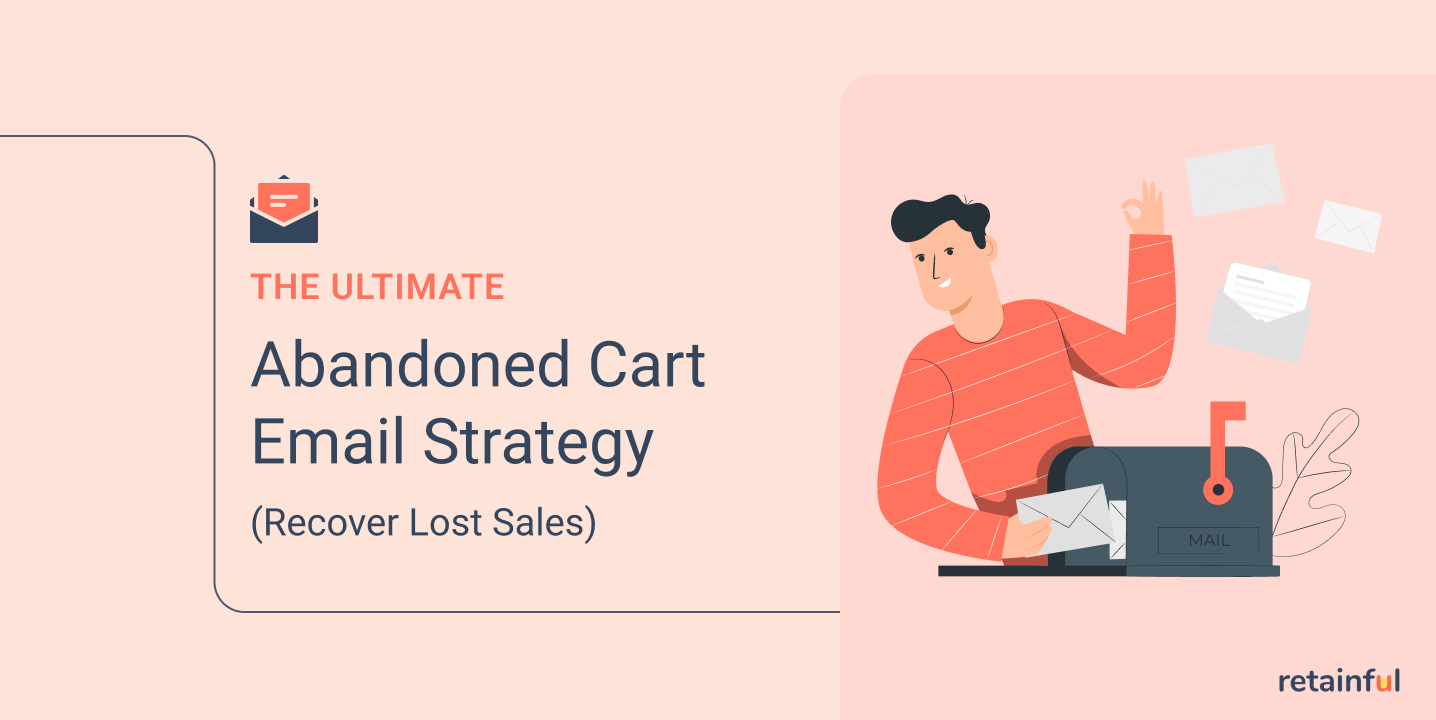 THE ULTIMATE

Abandoned Cart Email Strategy

(Recover Lost Sales)

MAIL

retainful